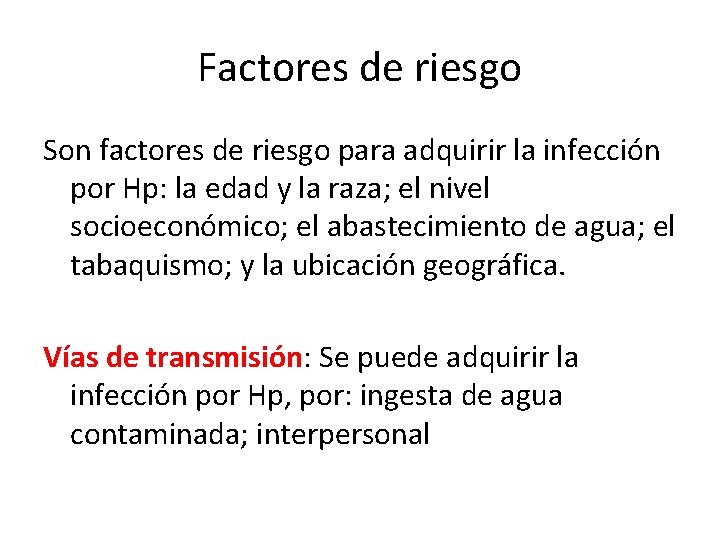 Factores de riesgo

Son factores de riesgo para adquirir la infección por Hp: la edad y la raza; el nivel socioeconómico; el abastecimiento de agua; el tabaquismo; y la ubicación geográfica.

Vías de transmisión: Se puede adquirir la infección por Hp, por: ingesta de agua contaminada; interpersonal